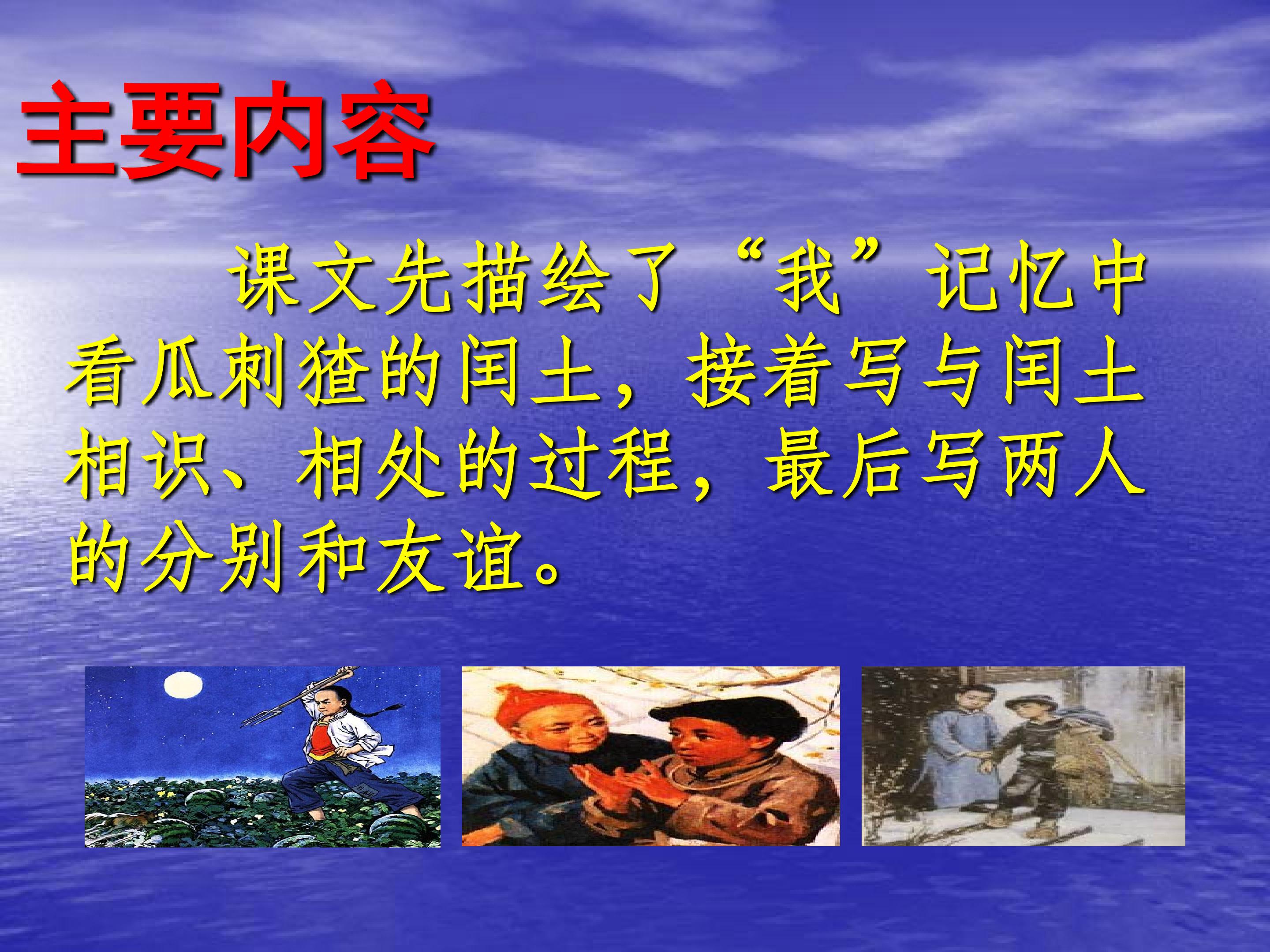 主要内容

课文先描绘了“我”记忆中看瓜刺猹的闰土，接着写与闰土相识、相处的过程，最后写两人的分别和友谊。